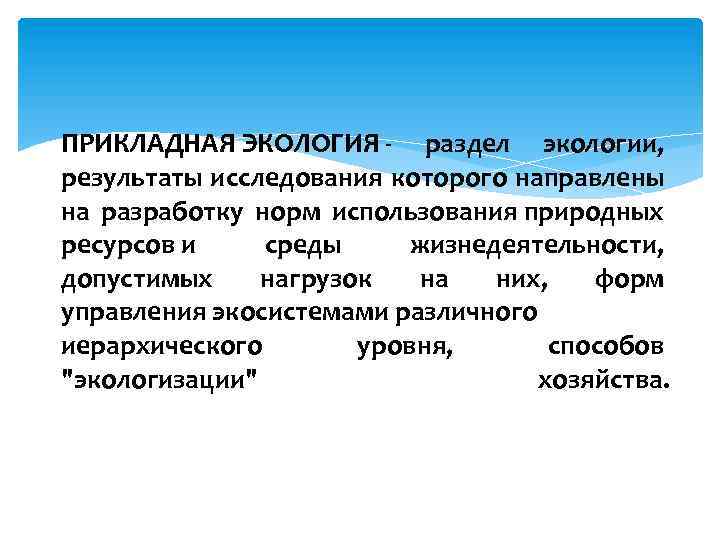 ПРИКЛАДНАЯ ЭКОЛОГИЯ - раздел экологии, результаты исследования которого направлены на разработку норм использования природных ресурсов и среды жизнедеятельности, допустимых нагрузок на них, форм управления экосистемами различного иерархического уровня, способов "экологизации" хозяйства.